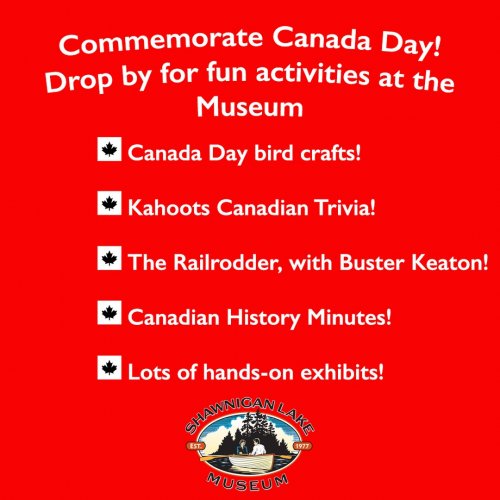 Commemorate Canada Day!
Drop by for fun activities at the Museum

Canada Day bird crafts!

Kahoots Canadian Trivia!

The Railrodder, with Buster Keaton!

Canadian History Minutes!

Lots of hands-on exhibits!

SHAWNIGAN LAKE
EST. 1977
MUSEUM